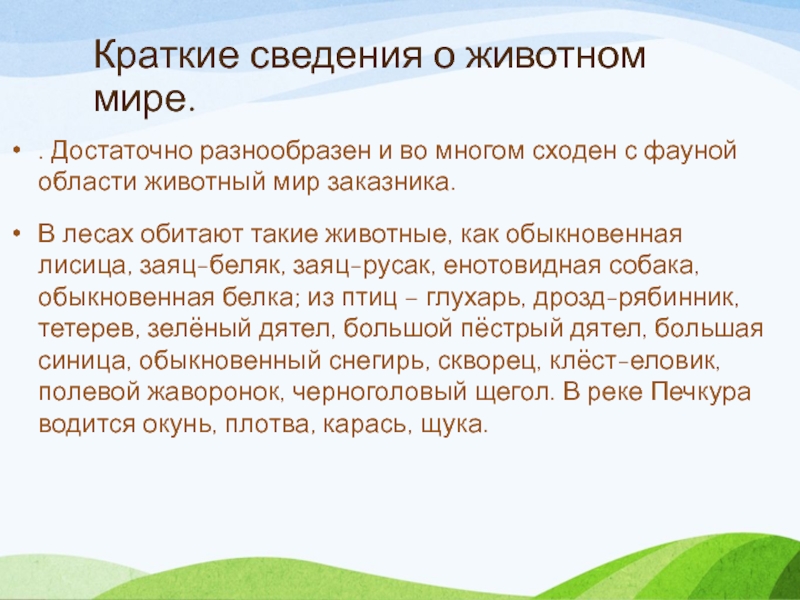 Краткие сведения о животном мире.

• . Достаточно разнообразен и во многом сходен с фауной области животный мир заказника.

• В лесах обитают такие животные, как обыкновенная лисица, заяц-беляк, заяц-русак, енотовидная собака, обыкновенная белка; из птиц – глухарь, дрозд-рябинник, тетерев, зелёный дятел, большой пёстрый дятел, большая синица, обыкновенный снегирь, скворец, клёст-еловик, полевой жаворонок, черноголовый щегол. В реке Печкура водится окунь, плотва, карась, щука.